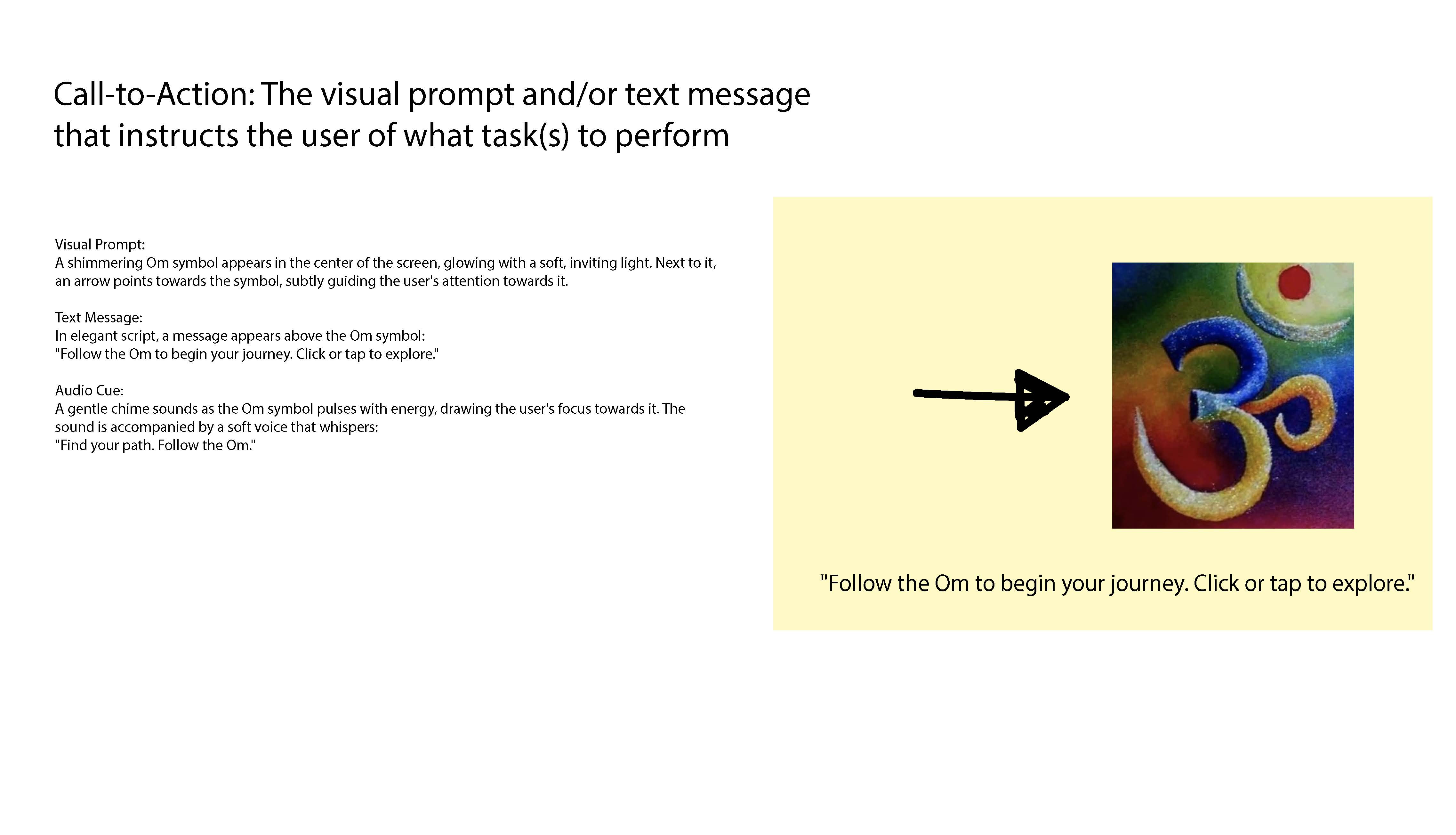 Call-to-Action: The visual prompt and/or text message that instructs the user of what task(s) to perform

Visual Prompt:
A shimmering Om symbol appears in the center of the screen, glowing with a soft, inviting light. Next to it, an arrow points towards the symbol, subtly guiding the user's attention towards it.

Text Message:
In elegant script, a message appears above the Om symbol:
"Follow the Om to begin your journey. Click or tap to explore."

Audio Cue:
A gentle chime sounds as the Om symbol pulses with energy, drawing the user's focus towards it. The sound is accompanied by a soft voice that whispers:
"Find your path. Follow the Om."

"Follow the Om to begin your journey. Click or tap to explore."